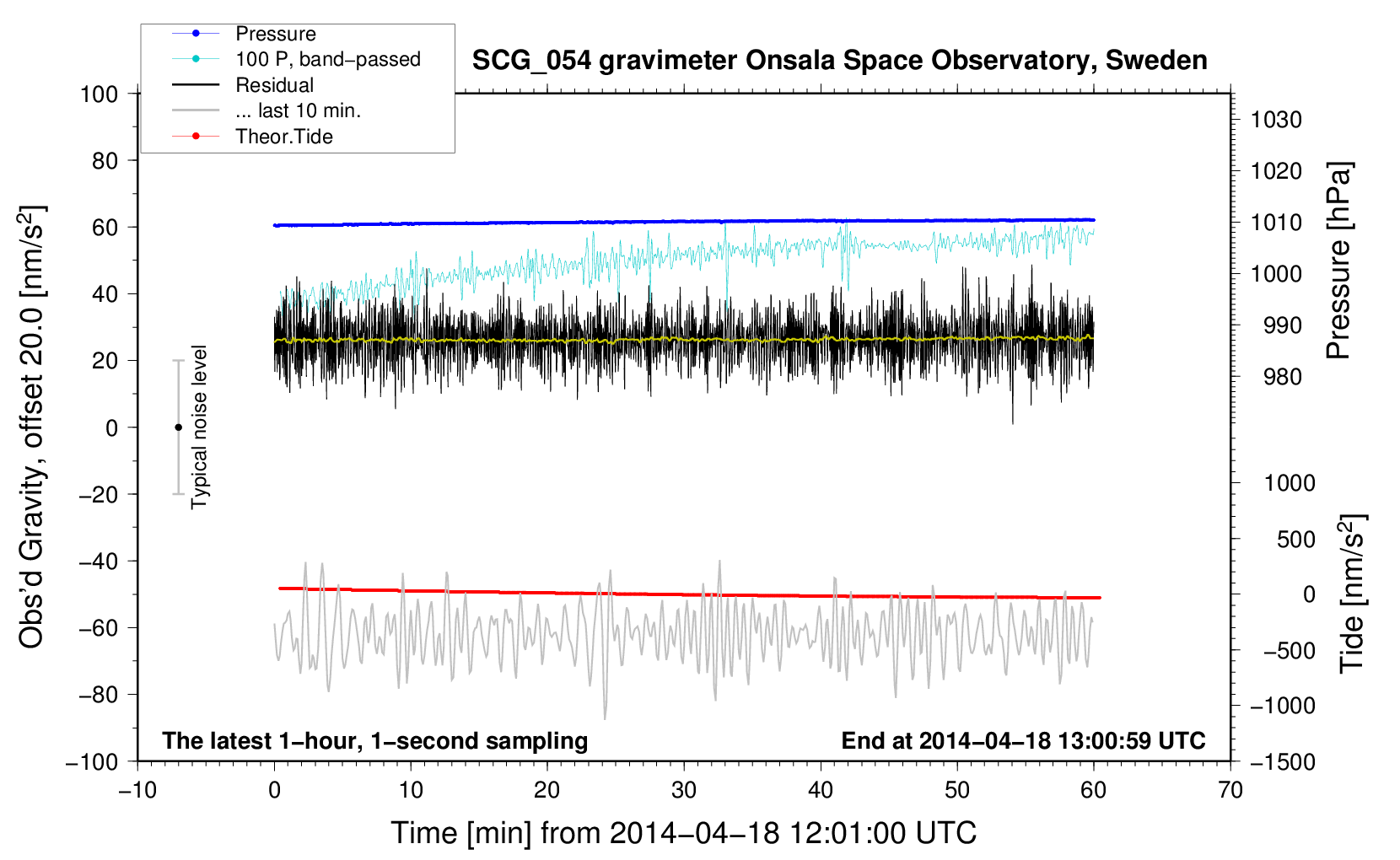 Pressure
100 P, band−passed
Residual
... last 10 min.
Theor.Tide

SCG_054 gravimeter Onsala Space Observatory, Sweden

Obs'd Gravity, offset 20.0 [nm/s$^2$]

100
80
60
40
20
0
−20
−40
−60
−80
−100

Typical noise level

1030
1020
1010
1000
990
980

Pressure [hPa]

1000
500
0
−500
−1000
−1500

Tide [nm/s$^2$]

The latest 1−hour, 1−second sampling

End at 2014−04−18 13:00:59 UTC

−10
0
10
20
30
40
50
60
70

Time [min] from 2014−04−18 12:01:00 UTC